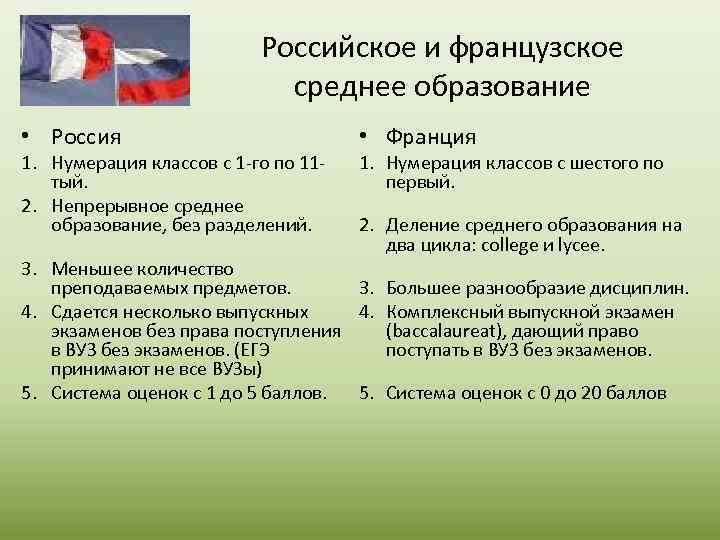 Российское и французское среднее образование

• Россия
1. Нумерация классов с 1-го по 11-тый.
2. Непрерывное среднее образование, без разделений.
3. Меньшее количество преподаваемых предметов.
4. Сдается несколько выпускных экзаменов без права поступления в ВУЗ без экзаменов. (ЕГЭ принимают не все ВУЗы)
5. Система оценок с 1 до 5 баллов.

• Франция
1. Нумерация классов с шестого по первый.
2. Деление среднего образования на два цикла: college и lycee.
3. Большее разнообразие дисциплин.
4. Комплексный выпускной экзамен (baccalaureat), дающий право поступать в ВУЗ без экзаменов.
5. Система оценок с 0 до 20 баллов